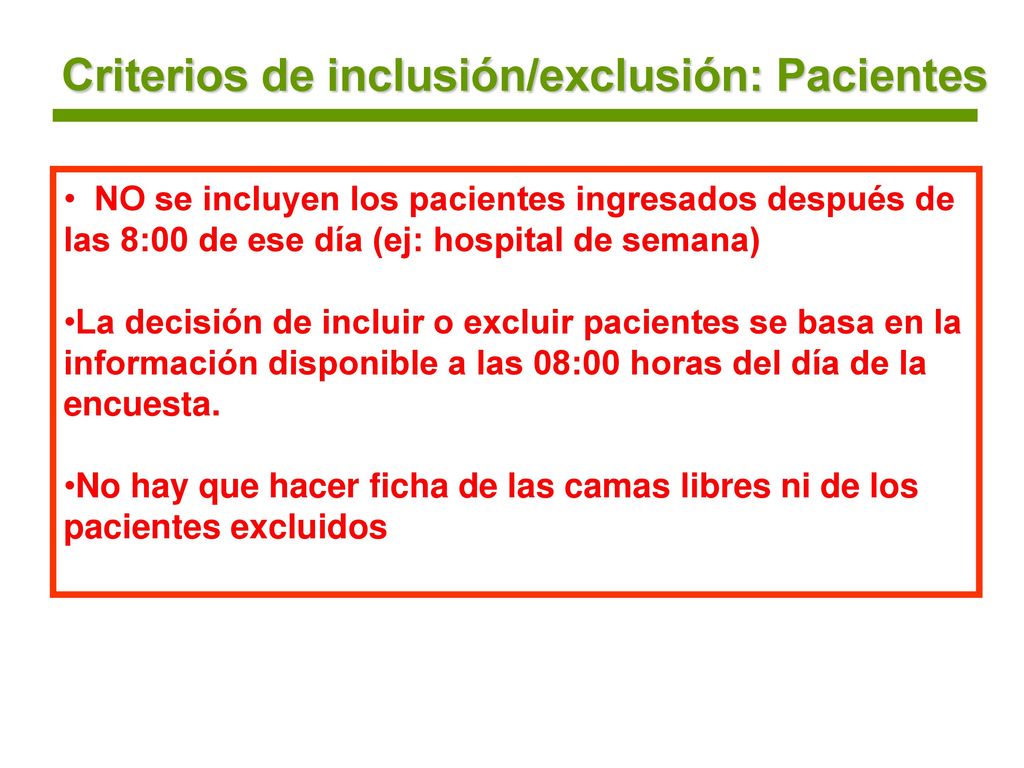 Criterios de inclusión/exclusión: Pacientes

• NO se incluyen los pacientes ingresados después de las 8:00 de ese día (ej: hospital de semana)

•La decisión de incluir o excluir pacientes se basa en la información disponible a las 08:00 horas del día de la encuesta.

•No hay que hacer ficha de las camas libres ni de los pacientes excluidos